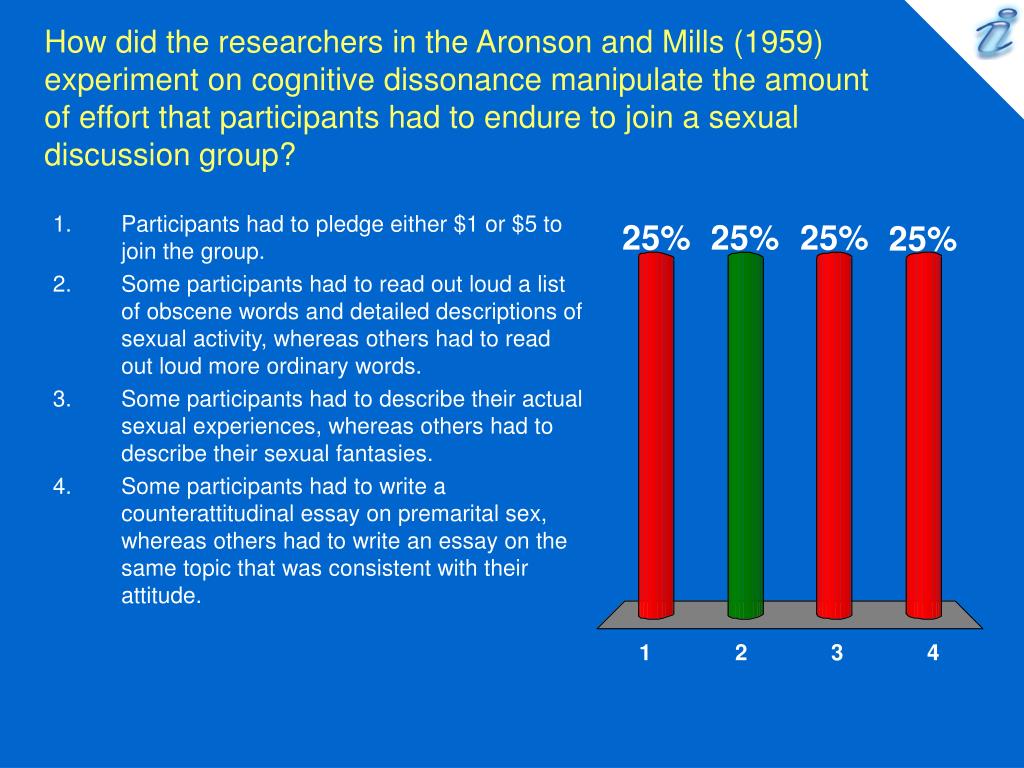 How did the researchers in the Aronson and Mills (1959) experiment on cognitive dissonance manipulate the amount of effort that participants had to endure to join a sexual discussion group?

1. Participants had to pledge either \$1 or \$5 to join the group.
2. Some participants had to read out loud a list of obscene words and detailed descriptions of sexual activity, whereas others had to read out loud more ordinary words.
3. Some participants had to describe their actual sexual experiences, whereas others had to describe their sexual fantasies.
4. Some participants had to write a counterattitudinal essay on premarital sex, whereas others had to write an essay on the same topic that was consistent with their attitude.

25% 25% 25% 25%

1 2 3 4